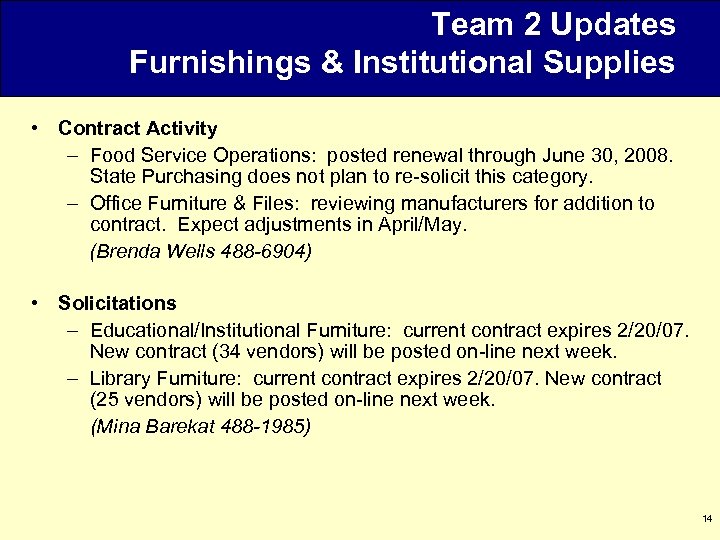 Team 2 Updates
Furnishings & Institutional Supplies

• Contract Activity
– Food Service Operations: posted renewal through June 30, 2008. State Purchasing does not plan to re-solicit this category.
– Office Furniture & Files: reviewing manufacturers for addition to contract. Expect adjustments in April/May.
(Brenda Wells 488-6904)

• Solicitations
– Educational/Institutional Furniture: current contract expires 2/20/07. New contract (34 vendors) will be posted on-line next week.
– Library Furniture: current contract expires 2/20/07. New contract (25 vendors) will be posted on-line next week.
(Mina Barekat 488-1985)

14